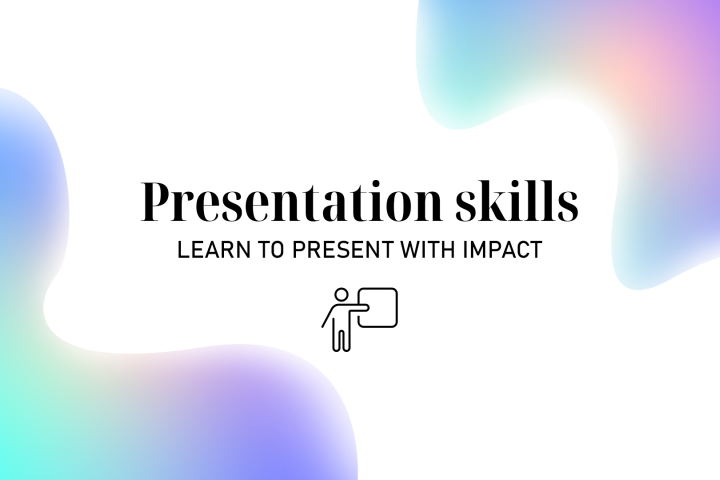 Presentation skills
LEARN TO PRESENT WITH IMPACT